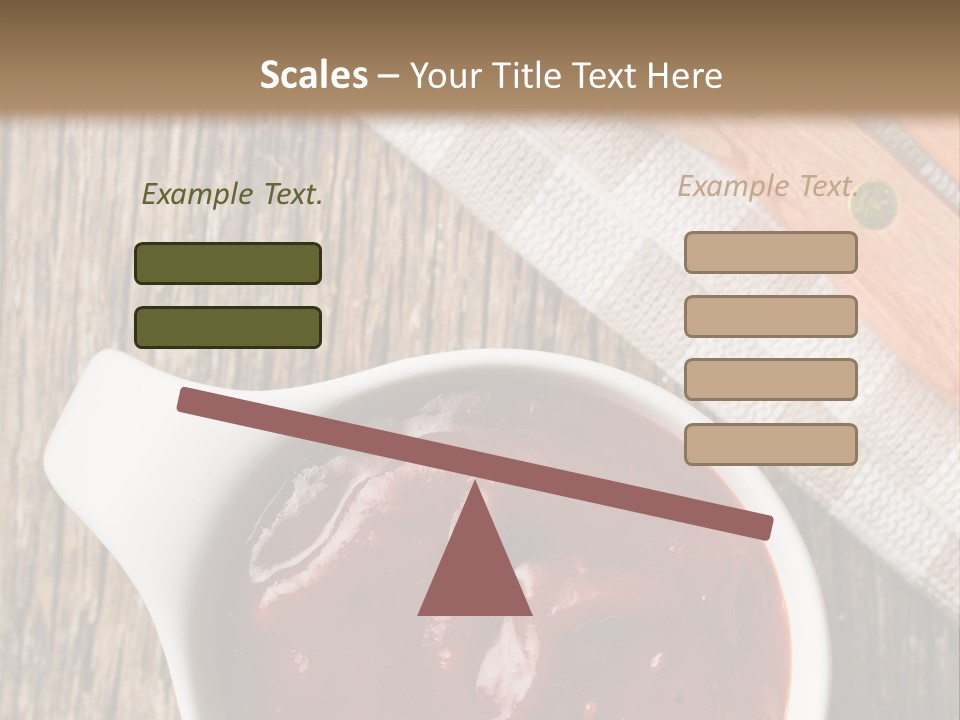 Scales – Your Title Text Here

Example Text.

Example Text.